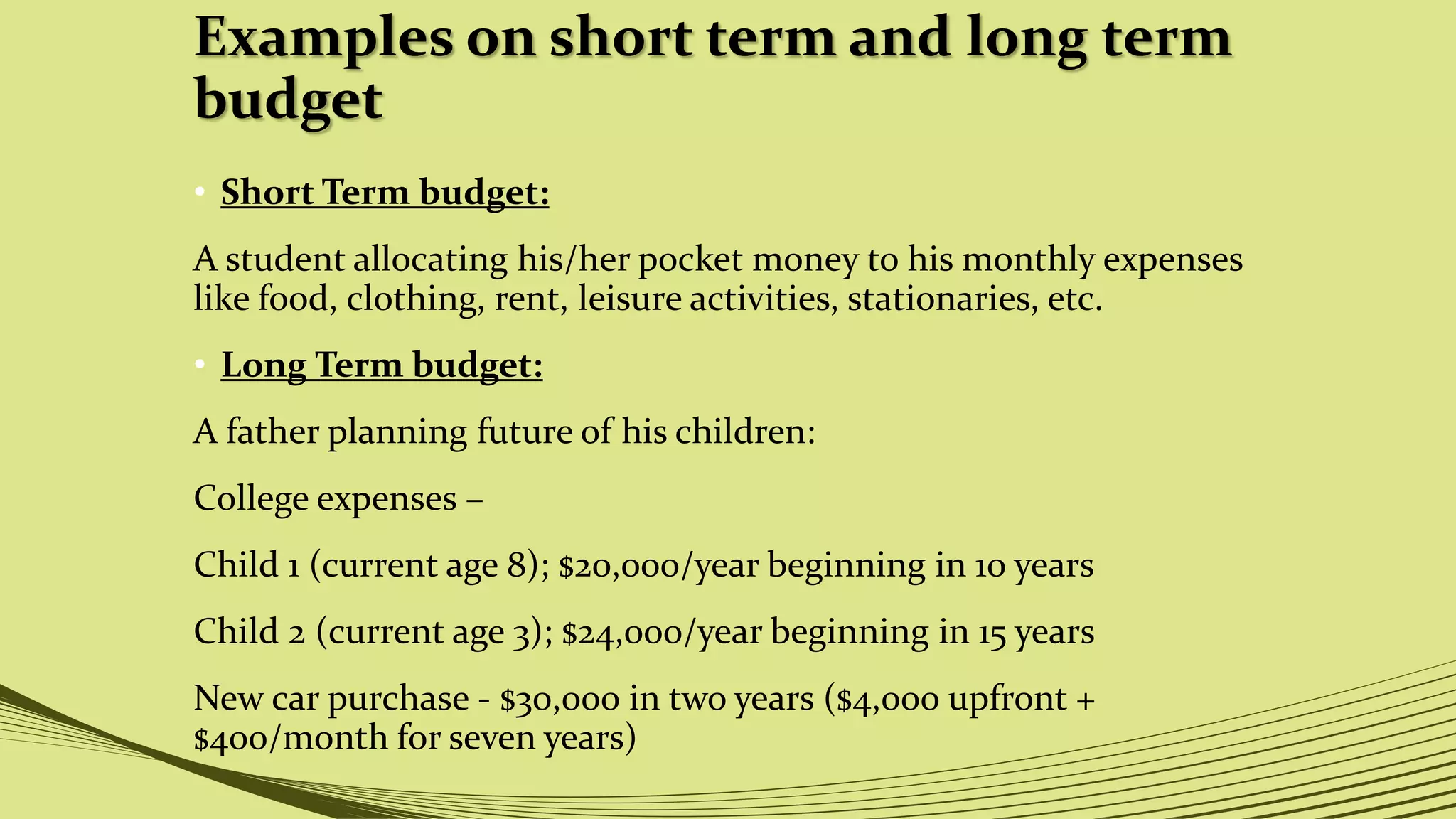 Examples on short term and long term budget

• Short Term budget:

A student allocating his/her pocket money to his monthly expenses like food, clothing, rent, leisure activities, stationaries, etc.

• Long Term budget:

A father planning future of his children:

College expenses –

Child 1 (current age 8); \$20,000/year beginning in 10 years

Child 2 (current age 3); \$24,000/year beginning in 15 years

New car purchase - \$30,000 in two years (\$4,000 upfront + \$400/month for seven years)